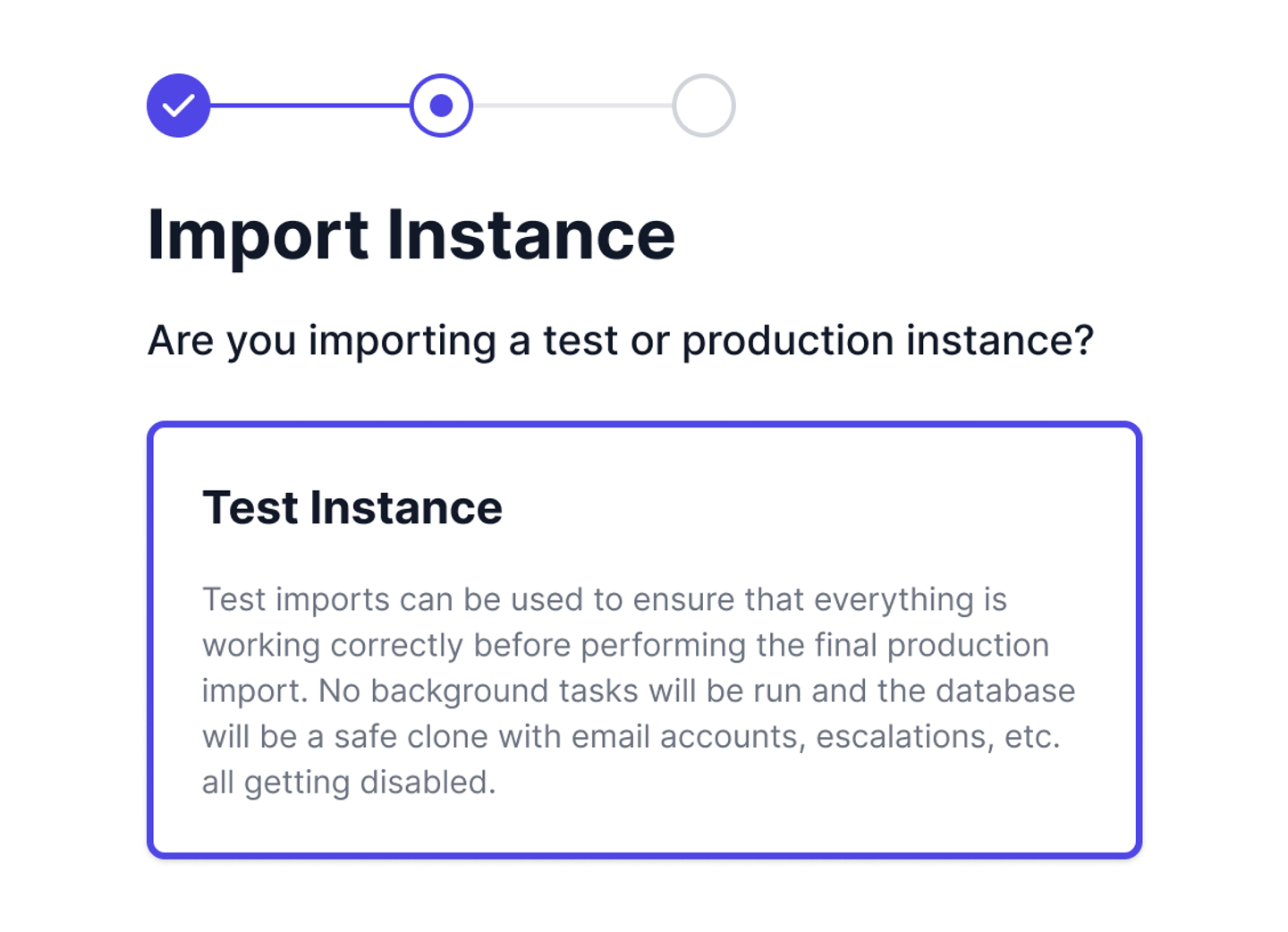 Import Instance

Are you importing a test or production instance?

Test Instance

Test imports can be used to ensure that everything is working correctly before performing the final production import. No background tasks will be run and the database will be a safe clone with email accounts, escalations, etc. all getting disabled.